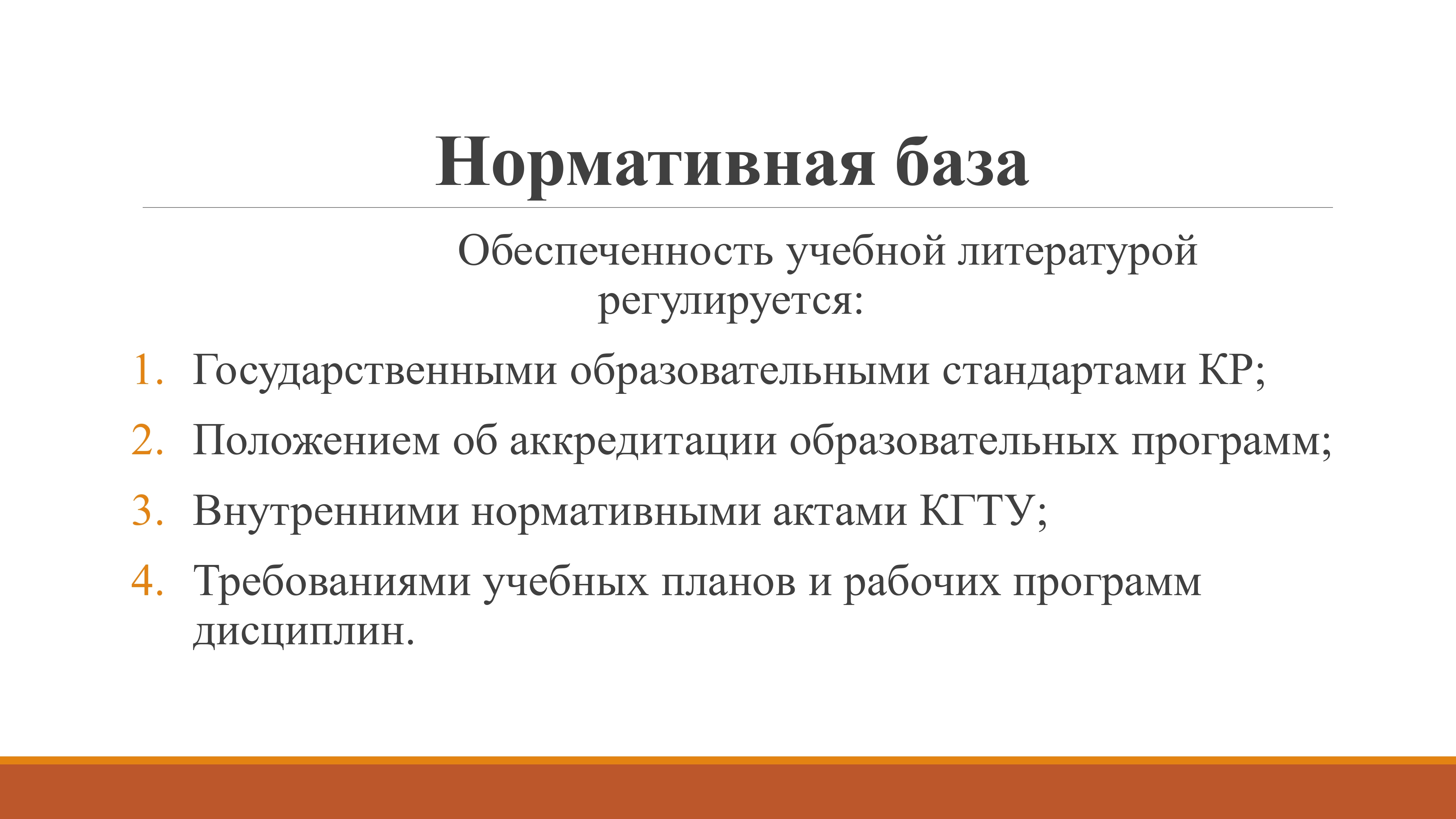 Нормативная база

Обеспеченность учебной литературой регулируется:

1. Государственными образовательными стандартами КР;
2. Положением об аккредитации образовательных программ;
3. Внутренними нормативными актами КГТУ;
4. Требованиями учебных планов и рабочих программ дисциплин.